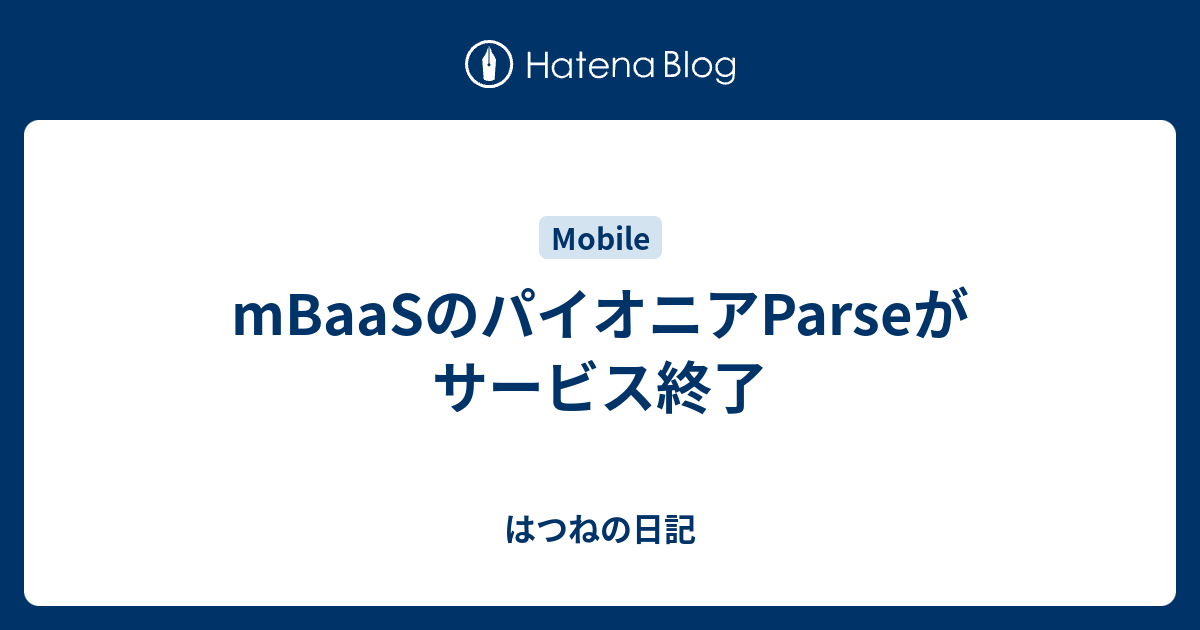 Hatena Blog

Mobile

mBaaSのパイオニアParseがサービス終了

はつねの日記